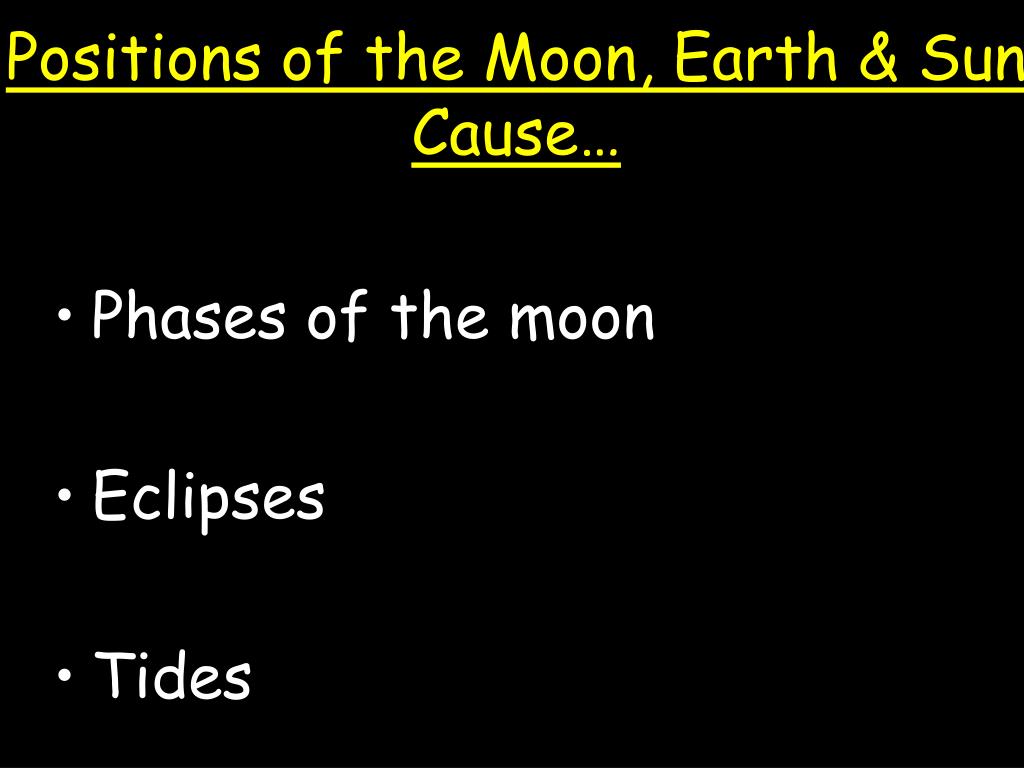 Positions of the Moon, Earth & Sun Cause…

• Phases of the moon

• Eclipses

• Tides